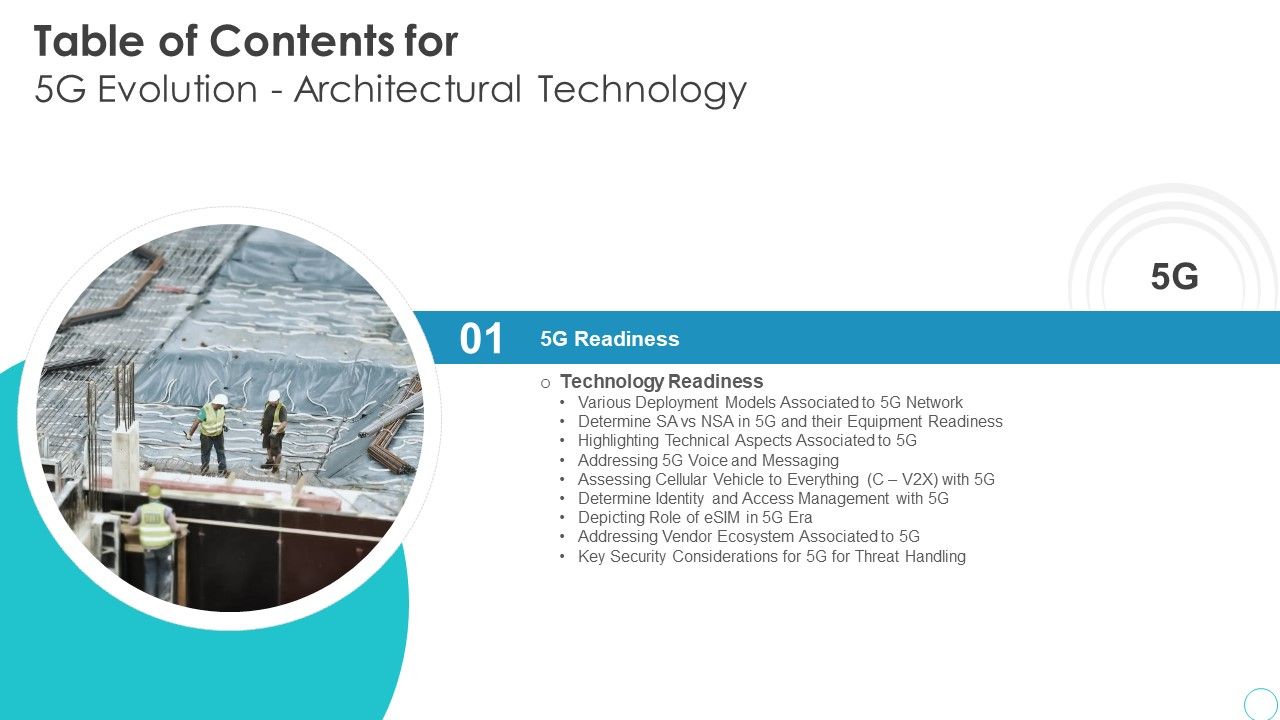 Table of Contents for
5G Evolution - Architectural Technology

5G

01 5G Readiness

○ Technology Readiness
• Various Deployment Models Associated to 5G Network
• Determine SA vs NSA in 5G and their Equipment Readiness
• Highlighting Technical Aspects Associated to 5G
• Addressing 5G Voice and Messaging
• Assessing Cellular Vehicle to Everything (C – V2X) with 5G
• Determine Identity and Access Management with 5G
• Depicting Role of eSIM in 5G Era
• Addressing Vendor Ecosystem Associated to 5G
• Key Security Considerations for 5G for Threat Handling